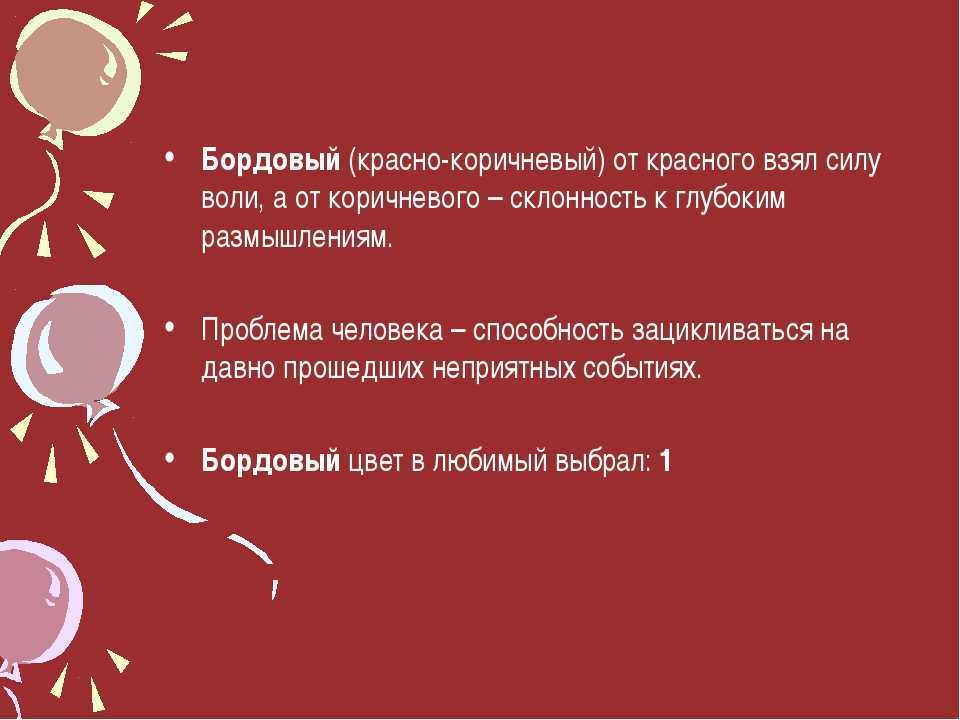 • Бордовый (красно-коричневый) от красного взял силу воли, а от коричневого – склонность к глубоким размышлениям.

• Проблема человека – способность зацикливаться на давно прошедших неприятных событиях.

• Бордовый цвет в любимый выбрал: 1